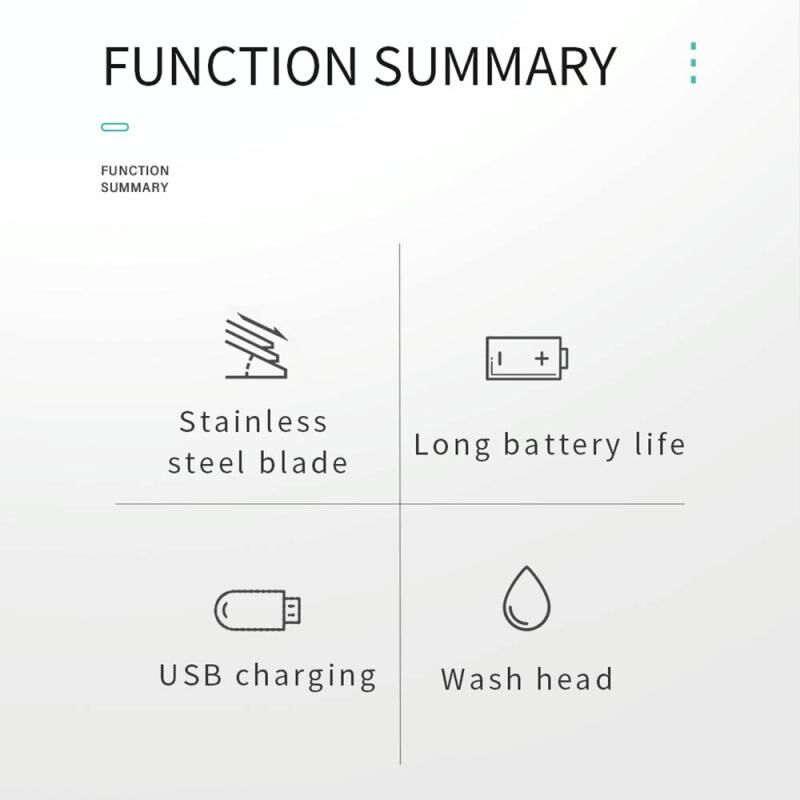 FUNCTION SUMMARY

FUNCTION
SUMMARY

Stainless steel blade

Long battery life

USB charging

Wash head